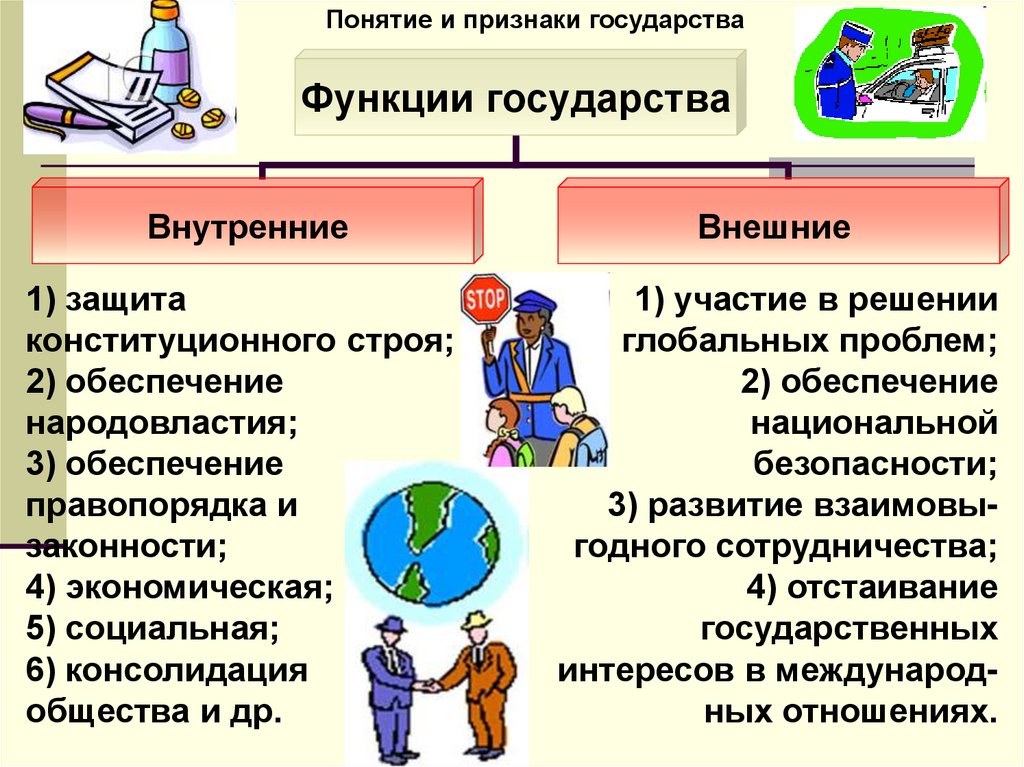 Понятие и признаки государства

Функции государства

Внутренние

Внешние

1) защита конституционного строя;
2) обеспечение народовластия;
3) обеспечение правопорядка и законности;
4) экономическая;
5) социальная;
6) консолидация общества и др.

STOP

1) участие в решении глобальных проблем;
2) обеспечение национальной безопасности;
3) развитие взаимовыгодного сотрудничества;
4) отстаивание государственных интересов в международных отношениях.